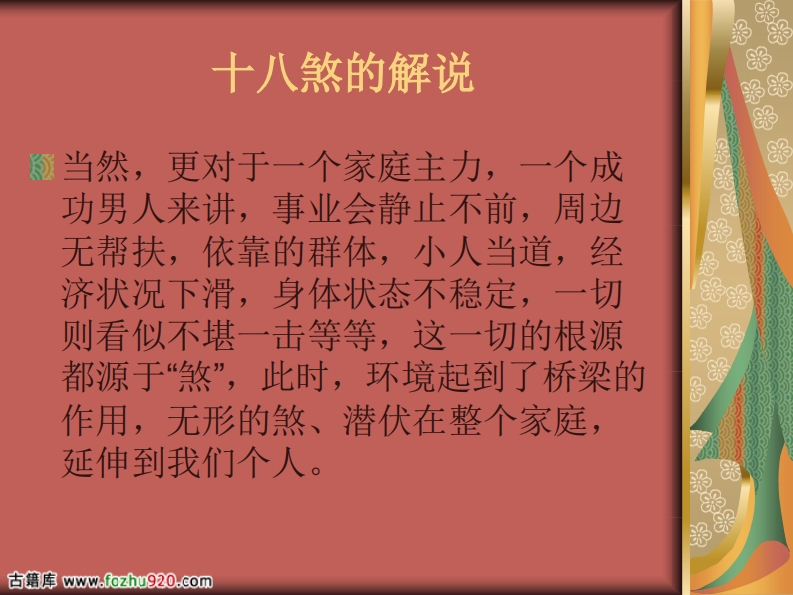 十八煞的解说

当然，更对于一个家庭主力，一个成功男人来讲，事业会静止不前，周边无帮扶，依靠的群体，小人当道，经济状况下滑，身体状态不稳定，一切则看似不堪一击等等，这一切的根源都源于“煞”，此时，环境起到了桥梁的作用，无形的煞、潜伏在整个家庭，延伸到我们个人。

古籍库 www.fozhu920.com